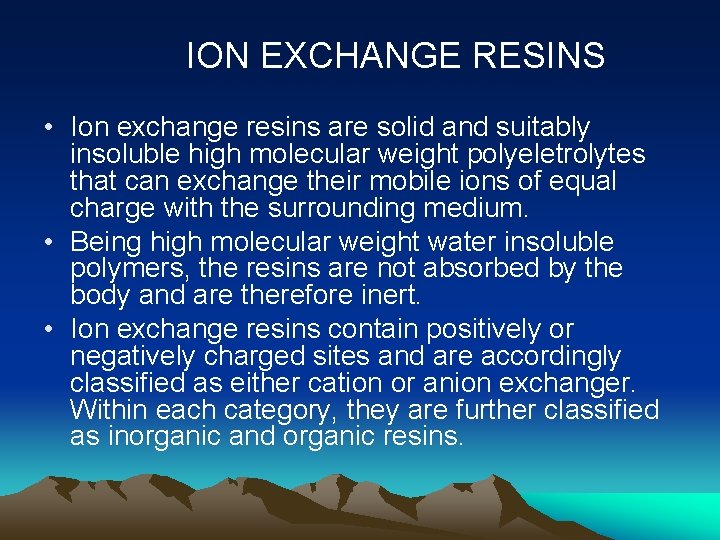 ION EXCHANGE RESINS

• Ion exchange resins are solid and suitably insoluble high molecular weight polyeletrolytes that can exchange their mobile ions of equal charge with the surrounding medium.
• Being high molecular weight water insoluble polymers, the resins are not absorbed by the body and are therefore inert.
• Ion exchange resins contain positively or negatively charged sites and are accordingly classified as either cation or anion exchanger. Within each category, they are further classified as inorganic and organic resins.